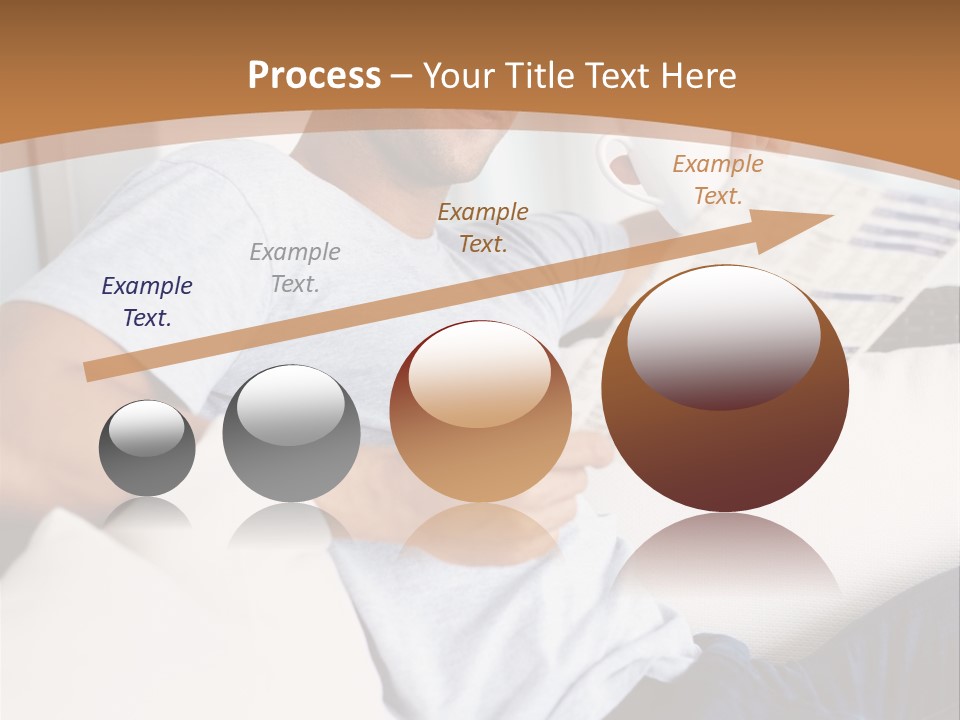 Process – Your Title Text Here

Example Text.

Example Text.

Example Text.

Example Text.